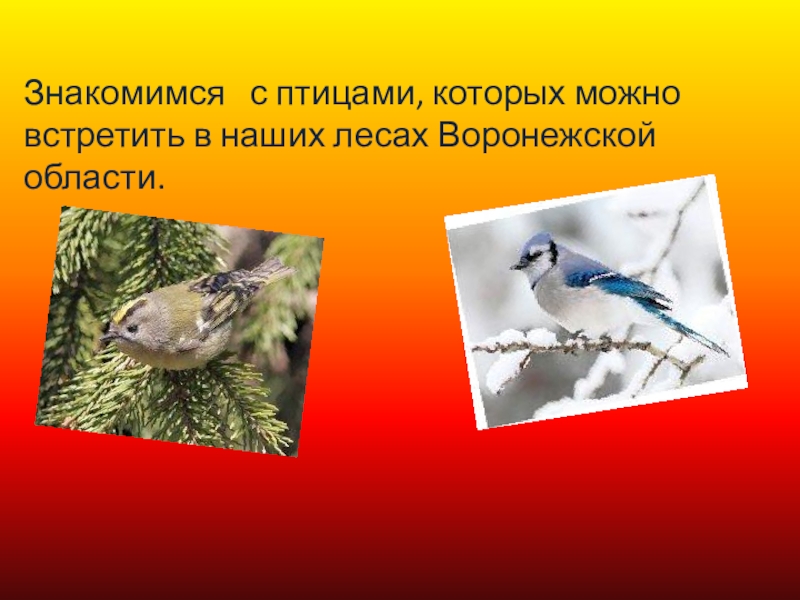 Знакомимся   с птицами, которых можно встретить в наших лесах Воронежской области.